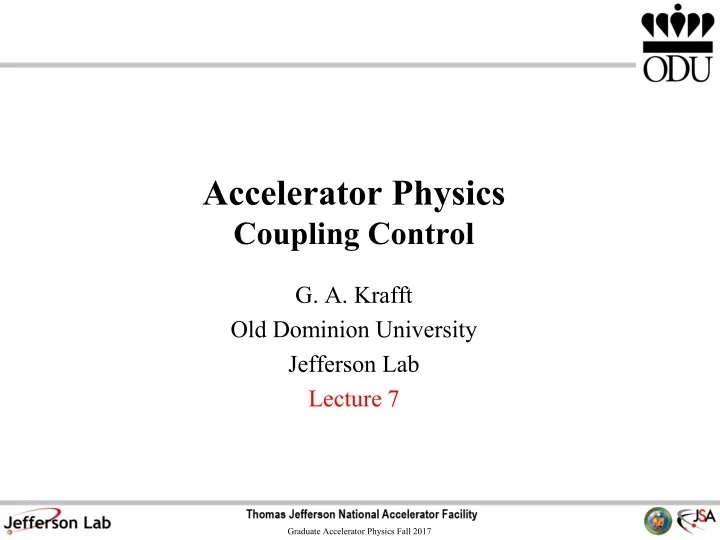 ODU

Accelerator Physics
Coupling Control

G. A. Krafft
Old Dominion University
Jefferson Lab
Lecture 7

Jefferson Lab
Thomas Jefferson National Accelerator Facility
Graduate Accelerator Physics Fall 2017
JSA